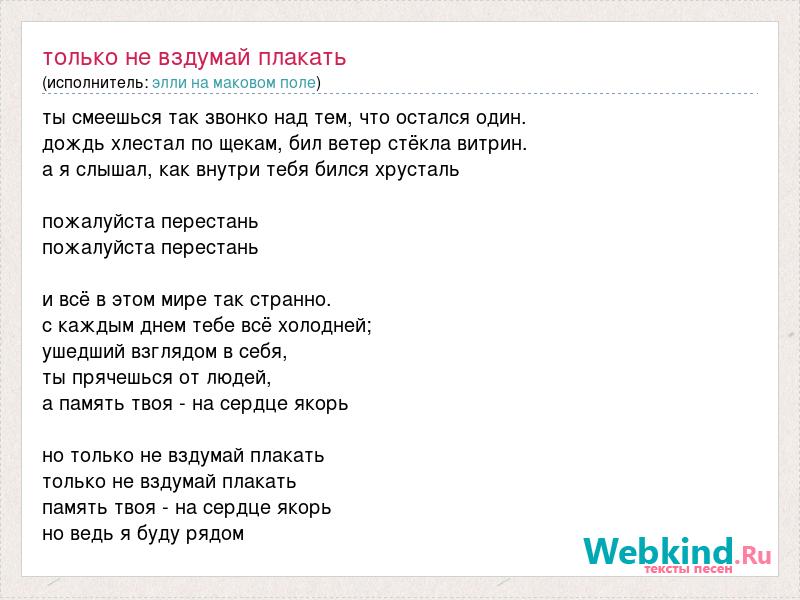 только не вздумай плакать
(исполнитель: элли на маковом поле)

ты смеешься так звонко над тем, что остался один.
дождь хлестал по щекам, бил ветер стёкла витрин.
а я слышал, как внутри тебя бился хрусталь

пожалуйста перестань
пожалуйста перестань

и всё в этом мире так странно.
с каждым днем тебе всё холодней;
ушедший взглядом в себя,
ты прячешься от людей,
а память твоя - на сердце якорь

но только не вздумай плакать
только не вздумай плакать
память твоя - на сердце якорь
но ведь я буду рядом

Webkind.Ru
тексты песен